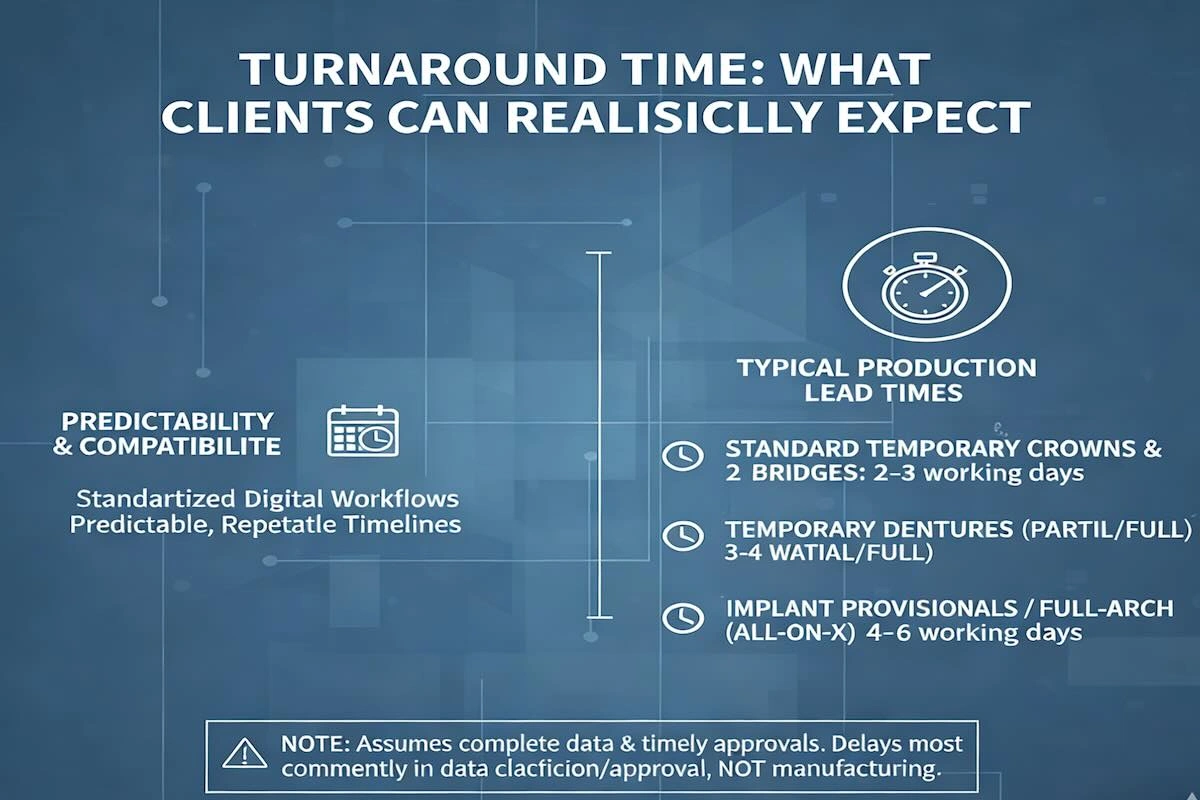 TURNAROUND TIME: WHAT CLIENTS CAN REALISICLLY EXPECT

PREDICTABILITY & COMPATIBILITE

Standartized Digital Workflows Predictable, Repetatle Timelines

TYPICAL PRODUCTION LEAD TIMES

STANDARD TEMPORARY CROWNS & 2 BRIDGES: 2–3 working days

TEMPORARY DENTURES (PARTIL/FULL) 3-4 WATIAL/FULL)

IMPLANT PROVISIONALS / FULL-ARCH (ALL-ON-X) 4–6 working days

NOTE: Assumes complete data & timely approvals. Delays most commently in data clacficion/approval, NOT manufacturing.